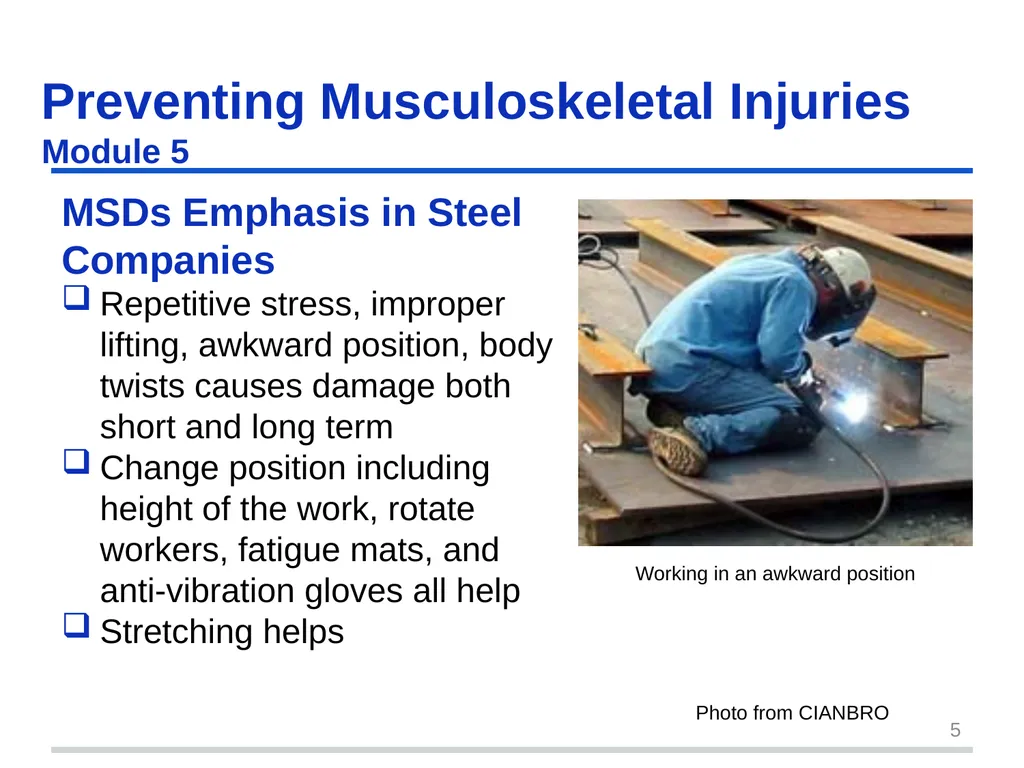 Preventing Musculoskeletal Injuries
Module 5

MSDs Emphasis in Steel Companies

❑ Repetitive stress, improper lifting, awkward position, body twists causes damage both short and long term
❑ Change position including height of the work, rotate workers, fatigue mats, and anti-vibration gloves all help
❑ Stretching helps

Working in an awkward position

Photo from CIANBRO

5